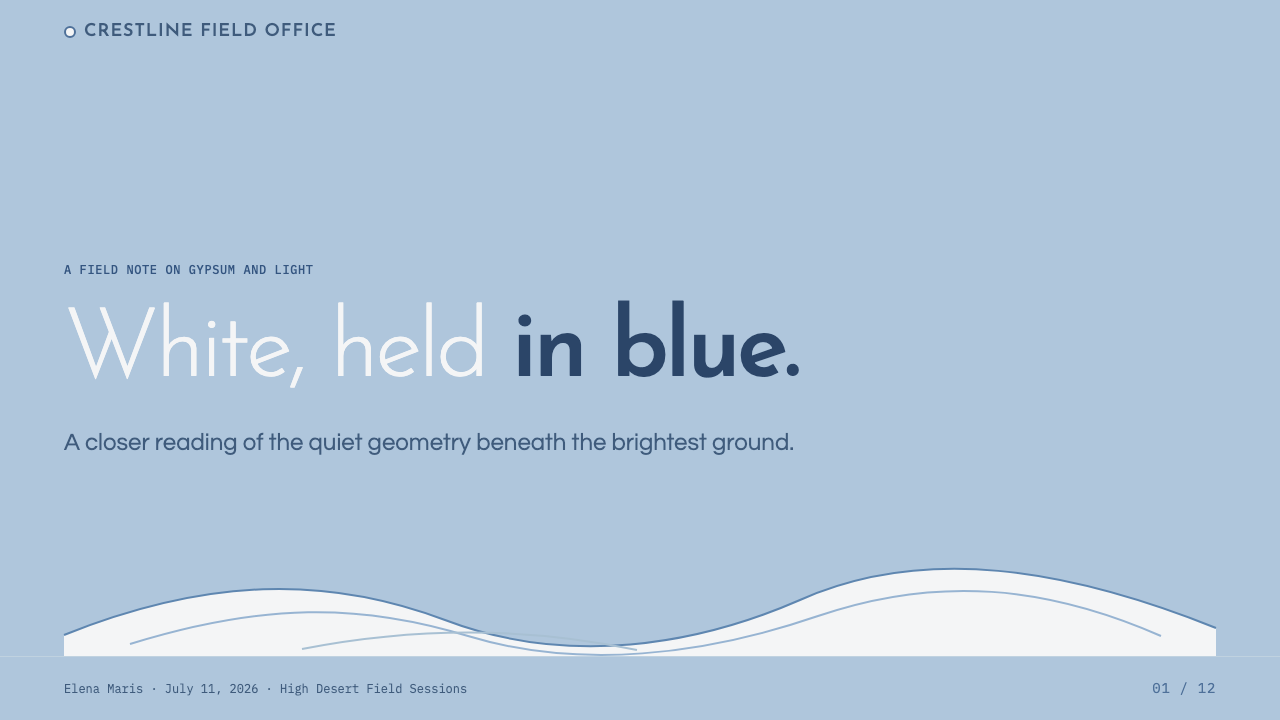 CRESTLINE FIELD OFFICE

A FIELD NOTE ON GYPSUM AND LIGHT

White, held in blue.

A closer reading of the quiet geometry beneath the brightest ground.

Elena Maris · July 11, 2026 · High Desert Field Sessions

01 / 12